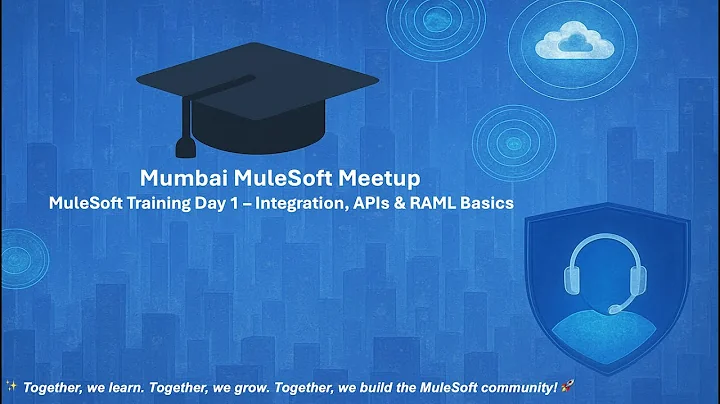 Mumbai MuleSoft Meetup
MuleSoft Training Day 1 – Integration, APIs & RAML Basics

✨ Together, we learn. Together, we grow. Together, we build the MuleSoft community! 🚀